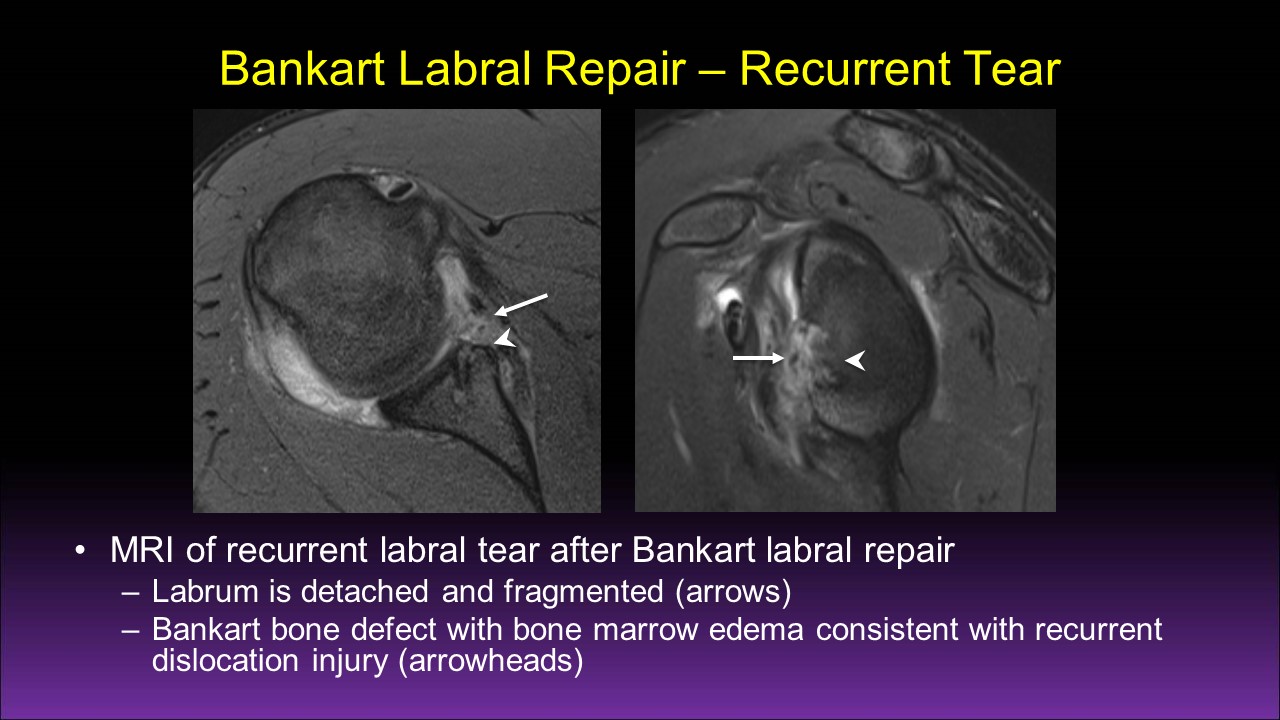 Bankart Labral Repair – Recurrent Tear

• MRI of recurrent labral tear after Bankart labral repair
– Labrum is detached and fragmented (arrows)
– Bankart bone defect with bone marrow edema consistent with recurrent dislocation injury (arrowheads)